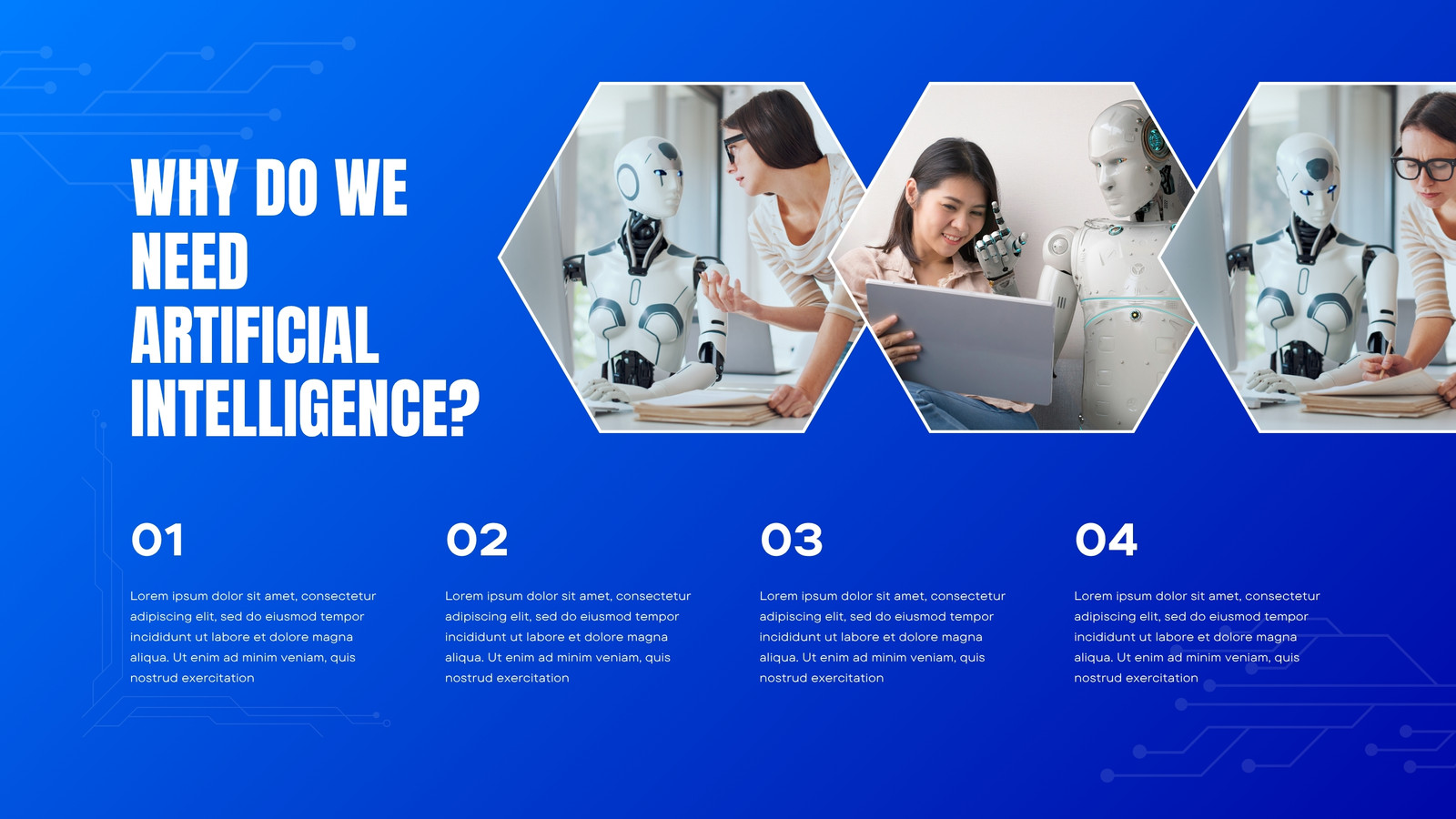 WHY DO WE NEED ARTIFICIAL INTELLIGENCE?

01

Lorem ipsum dolor sit amet, consectetur adipiscing elit, sed do eiusmod tempor incididunt ut labore et dolore magna aliqua. Ut enim ad minim veniam, quis nostrud exercitation

02

Lorem ipsum dolor sit amet, consectetur adipiscing elit, sed do eiusmod tempor incididunt ut labore et dolore magna aliqua. Ut enim ad minim veniam, quis nostrud exercitation

03

Lorem ipsum dolor sit amet, consectetur adipiscing elit, sed do eiusmod tempor incididunt ut labore et dolore magna aliqua. Ut enim ad minim veniam, quis nostrud exercitation

04

Lorem ipsum dolor sit amet, consectetur adipiscing elit, sed do eiusmod tempor incididunt ut labore et dolore magna aliqua. Ut enim ad minim veniam, quis nostrud exercitation